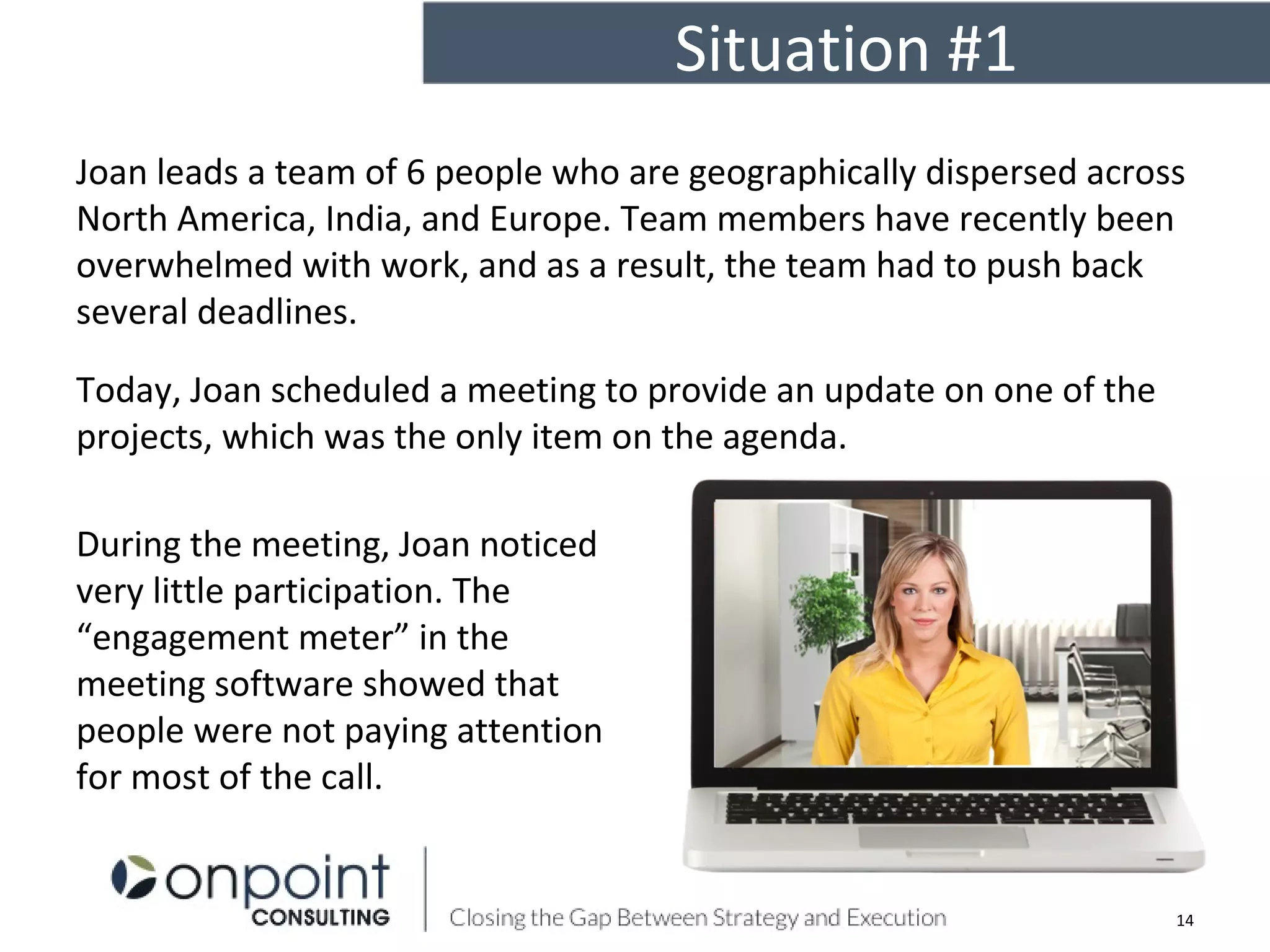 Situation #1

Joan leads a team of 6 people who are geographically dispersed across North America, India, and Europe. Team members have recently been overwhelmed with work, and as a result, the team had to push back several deadlines.

Today, Joan scheduled a meeting to provide an update on one of the projects, which was the only item on the agenda.

During the meeting, Joan noticed very little participation. The “engagement meter” in the meeting software showed that people were not paying attention for most of the call.

onpoint CONSULTING

Closing the Gap Between Strategy and Execution

14